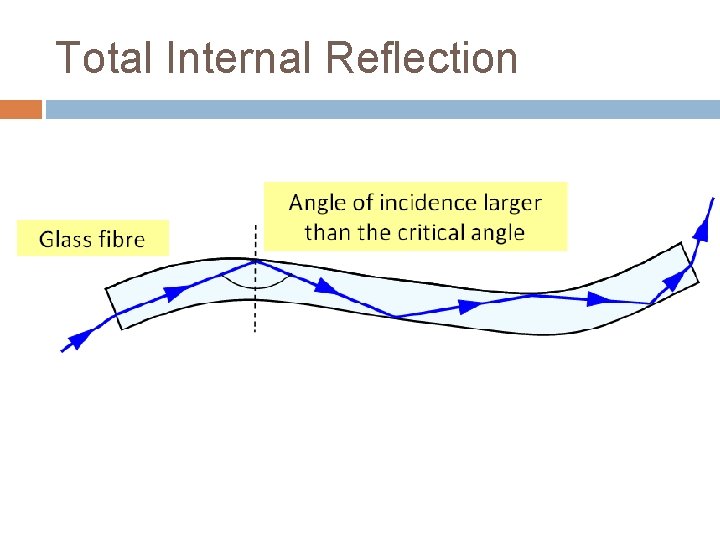 Total Internal Reflection

Glass fibre

Angle of incidence larger than the critical angle